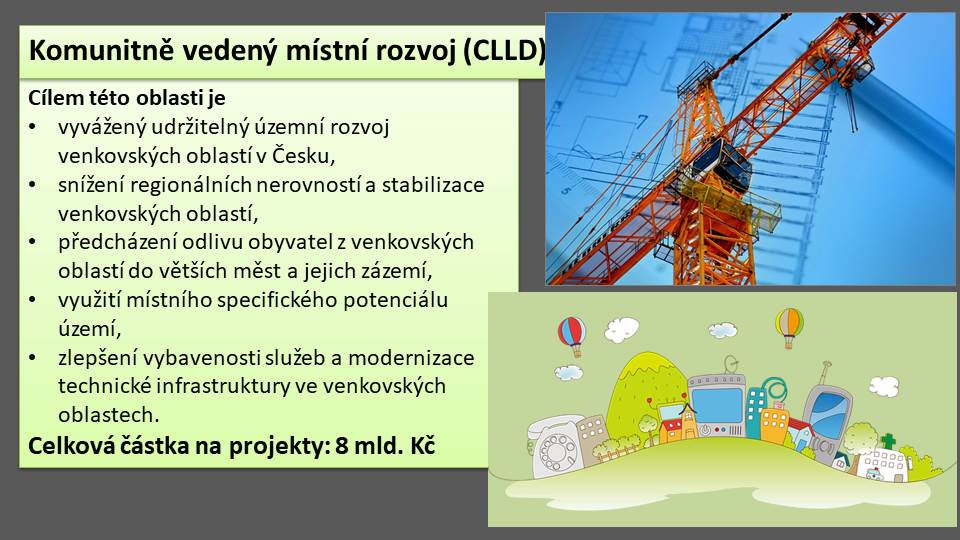 Komunitně vedený místní rozvoj (CLLD)

Cílem této oblasti je

• vyvážený udržitelný územní rozvoj venkovských oblastí v Česku,
• snížení regionálních nerovností a stabilizace venkovských oblastí,
• předcházení odlivu obyvatel z venkovských oblastí do větších měst a jejich zázemí,
• využití místního specifického potenciálu území,
• zlepšení vybavenosti služeb a modernizace technické infrastruktury ve venkovských oblastech.

Celková částka na projekty: 8 mld. Kč